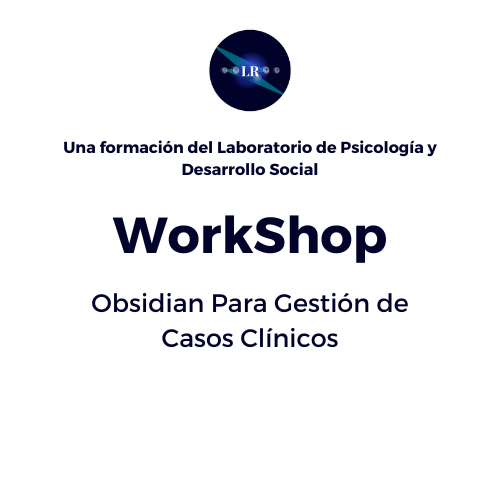 LR

Una formación del Laboratorio de Psicología y Desarrollo Social

WorkShop

Obsidian Para Gestión de Casos Clínicos